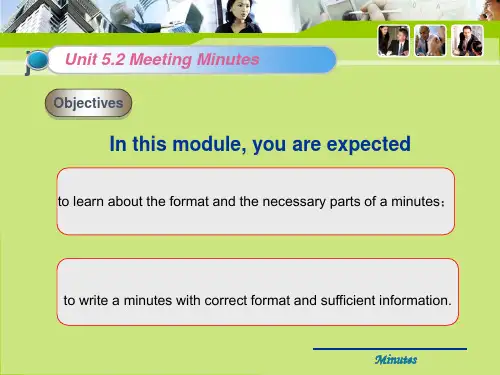 Unit 5.2 Meeting Minutes

Objectives

In this module, you are expected

to learn about the format and the necessary parts of a minutes;

to write a minutes with correct format and sufficient information.

Minutes